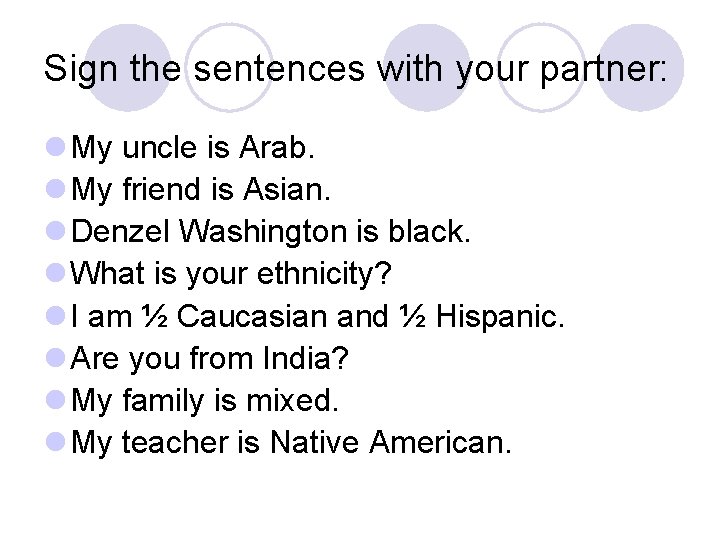 Sign the sentences with your partner:

- My uncle is Arab.
- My friend is Asian.
- Denzel Washington is black.
- What is your ethnicity?
- I am ½ Caucasian and ½ Hispanic.
- Are you from India?
- My family is mixed.
- My teacher is Native American.